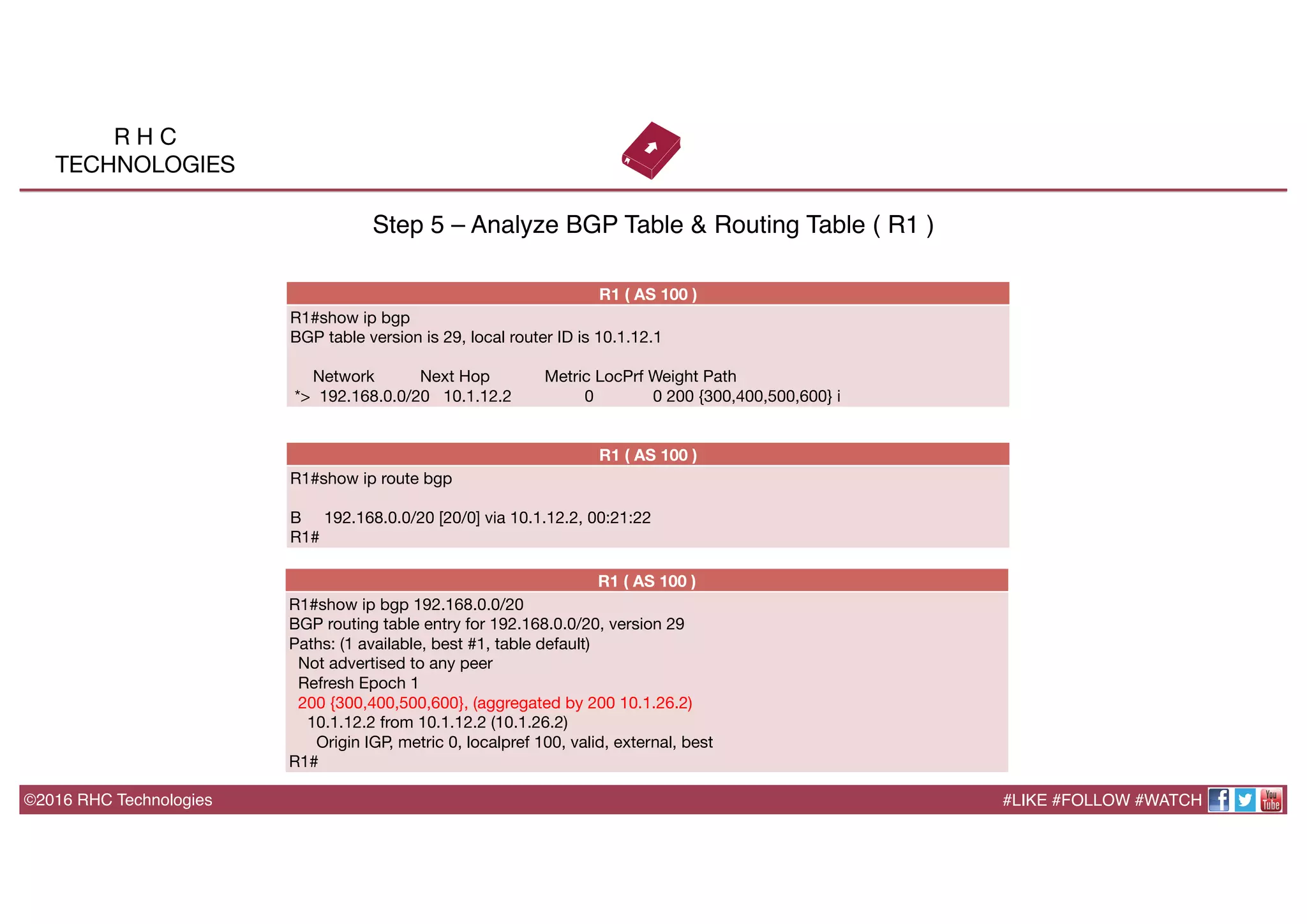 R H C
TECHNOLOGIES

Step 5 – Analyze BGP Table & Routing Table ( R1 )

R1 ( AS 100 )

R1#show ip bgp
BGP table version is 29, local router ID is 10.1.12.1

Network Next Hop Metric LocPrf Weight Path
*> 192.168.0.0/20 10.1.12.2 0 0 200 {300,400,500,600} i

R1 ( AS 100 )

R1#show ip route bgp

B 192.168.0.0/20 [20/0] via 10.1.12.2, 00:21:22
R1#

R1 ( AS 100 )

R1#show ip bgp 192.168.0.0/20
BGP routing table entry for 192.168.0.0/20, version 29
Paths: (1 available, best #1, table default)
Not advertised to any peer
Refresh Epoch 1
200 {300,400,500,600}, (aggregated by 200 10.1.26.2)
10.1.12.2 from 10.1.12.2 (10.1.26.2)
Origin IGP, metric 0, localpref 100, valid, external, best
R1#

©2016 RHC Technologies

#LIKE #FOLLOW #WATCH You Tube